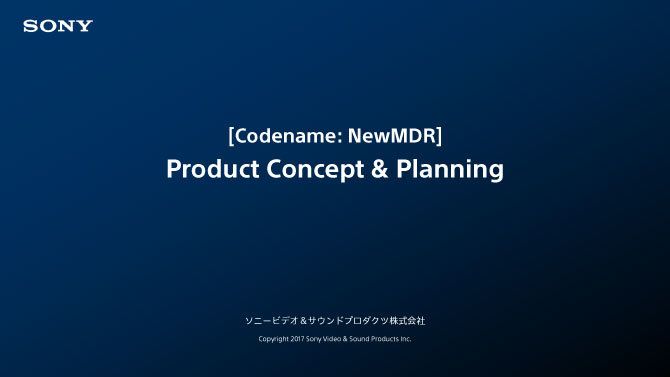 SONY

[Codename: NewMDR]

Product Concept & Planning

ソニービデオ＆サウンドプロダクツ株式会社

Copyright 2017 Sony Video & Sound Products Inc.